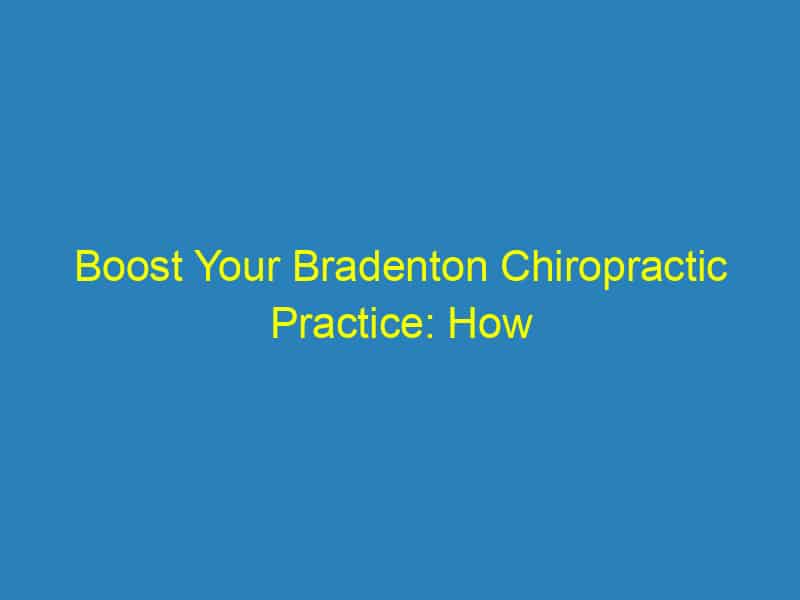 Boost Your Bradenton Chiropractic Practice: How